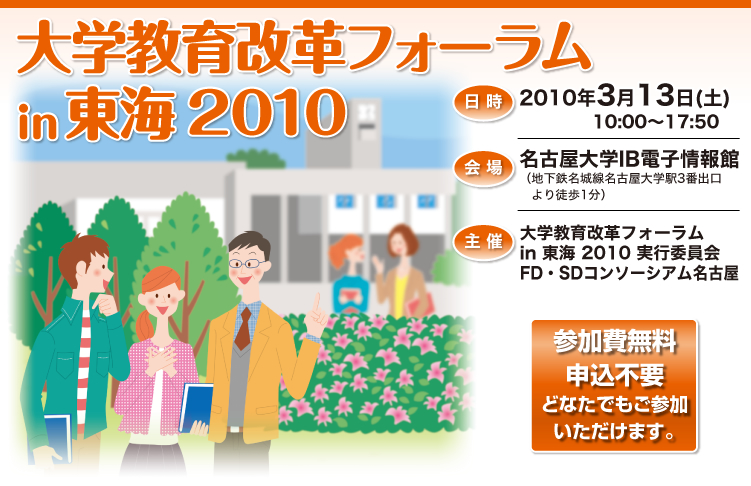 大学教育改革フォーラム in 東海 2010

日時 2010年3月13日(土) 10:00～17:50

会場 名古屋大学IB電子情報館 (地下鉄名城線名古屋大学駅3番出口より徒歩1分)

主催 大学教育改革フォーラム in 東海 2010 実行委員会 FD・SDコンソーシアム名古屋

参加費無料
申込不要
どなたでもご参加いただけます。